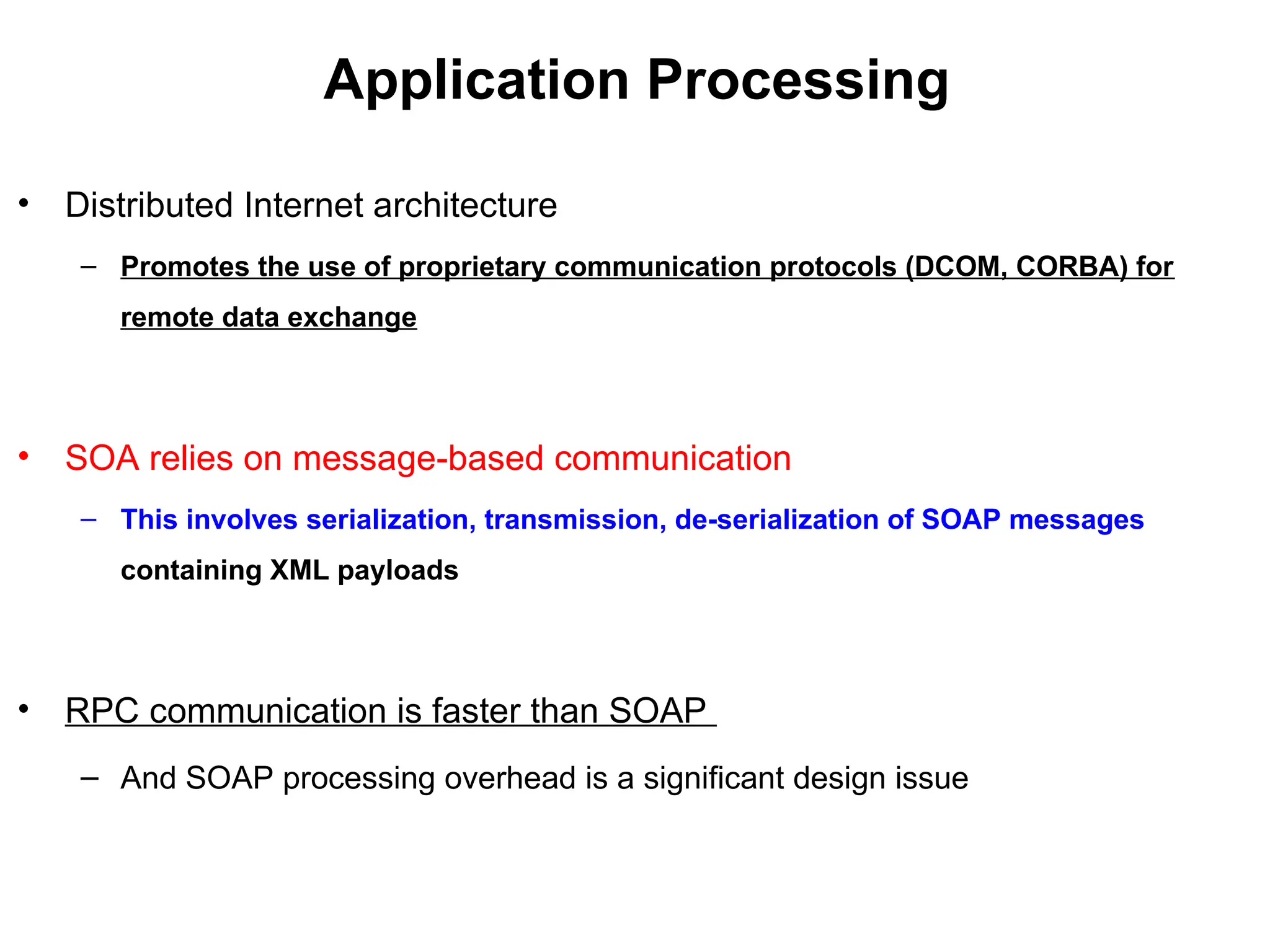 Application Processing

• Distributed Internet architecture

– Promotes the use of proprietary communication protocols (DCOM, CORBA) for remote data exchange

• SOA relies on message-based communication

– This involves serialization, transmission, de-serialization of SOAP messages containing XML payloads

• RPC communication is faster than SOAP

– And SOAP processing overhead is a significant design issue